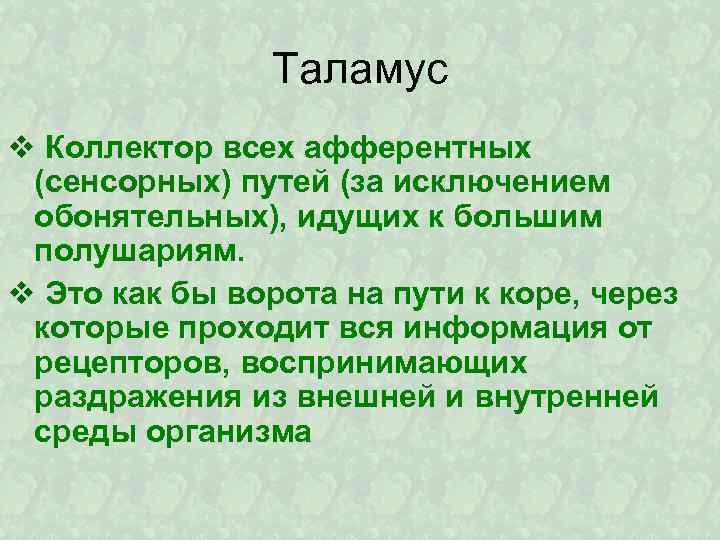 Таламус

❖ Коллектор всех афферентных (сенсорных) путей (за исключением обонятельных), идущих к большим полушариям.

❖ Это как бы ворота на пути к коре, через которые проходит вся информация от рецепторов, воспринимающих раздражения из внешней и внутренней среды организма